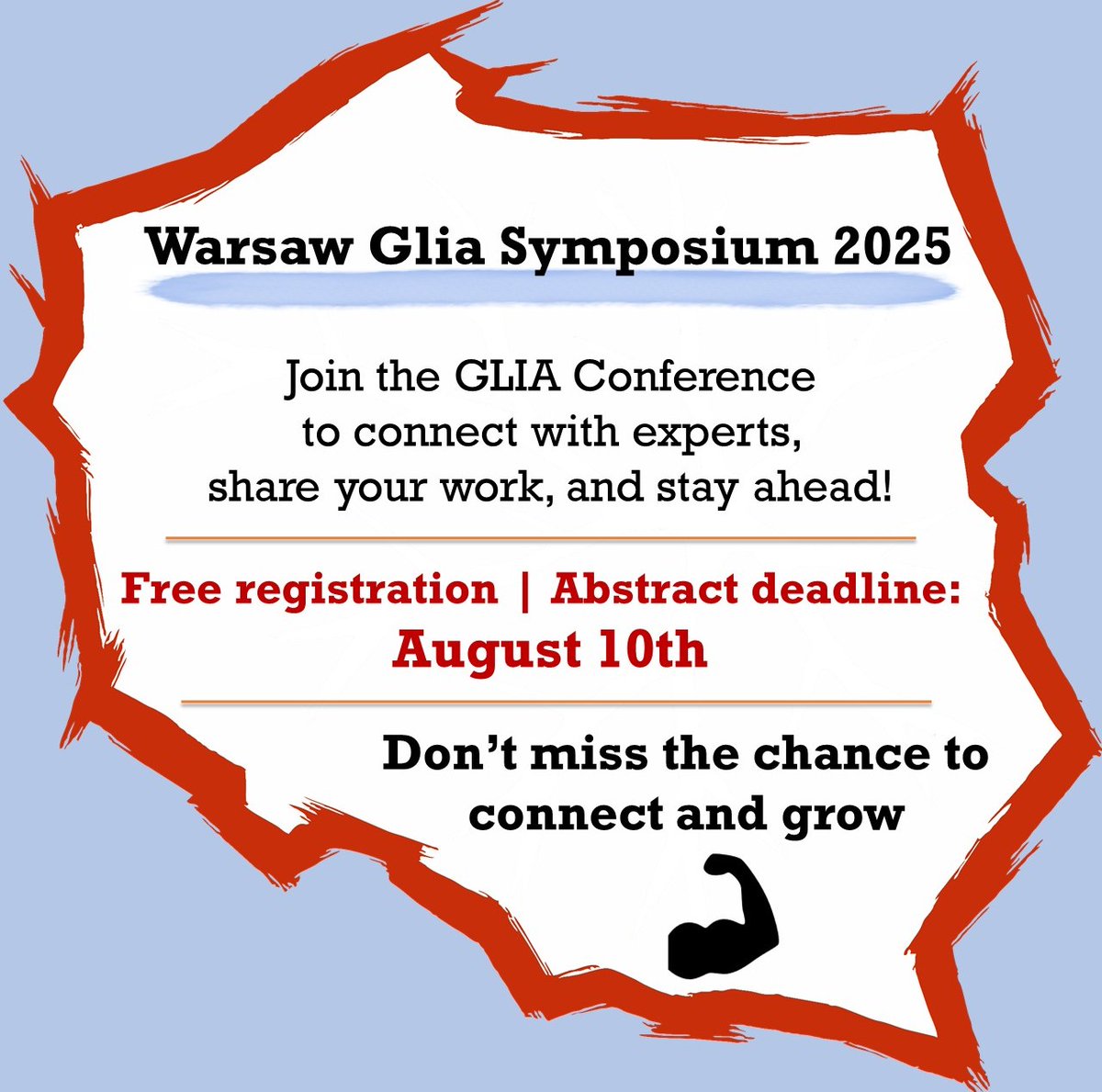 Warsaw Glia Symposium 2025

Join the GLIA Conference to connect with experts, share your work, and stay ahead!

Free registration | Abstract deadline: August 10th

Don’t miss the chance to connect and grow